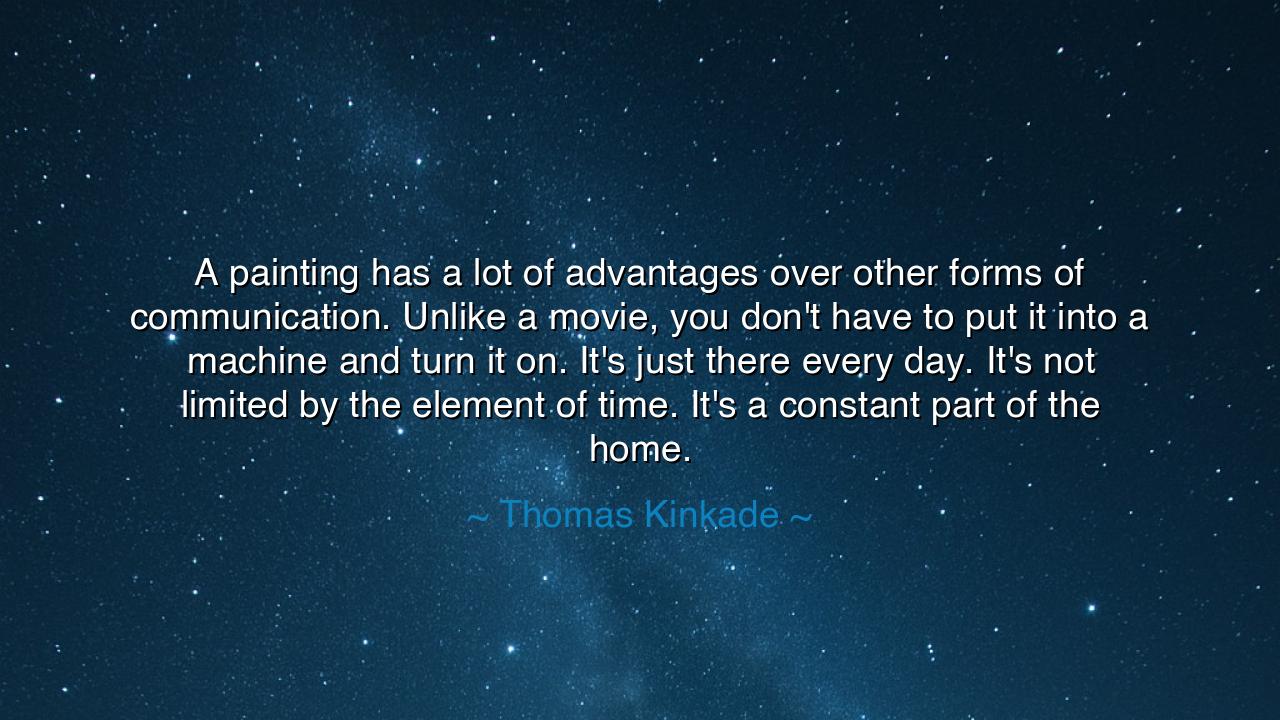 A painting has a lot of advantages over other forms of communication. Unlike a movie, you don't have to put it into a machine and turn it on. It's just there every day. It's not limited by the element of time. It's a constant part of the home.

~ Thomas Kinkade ~